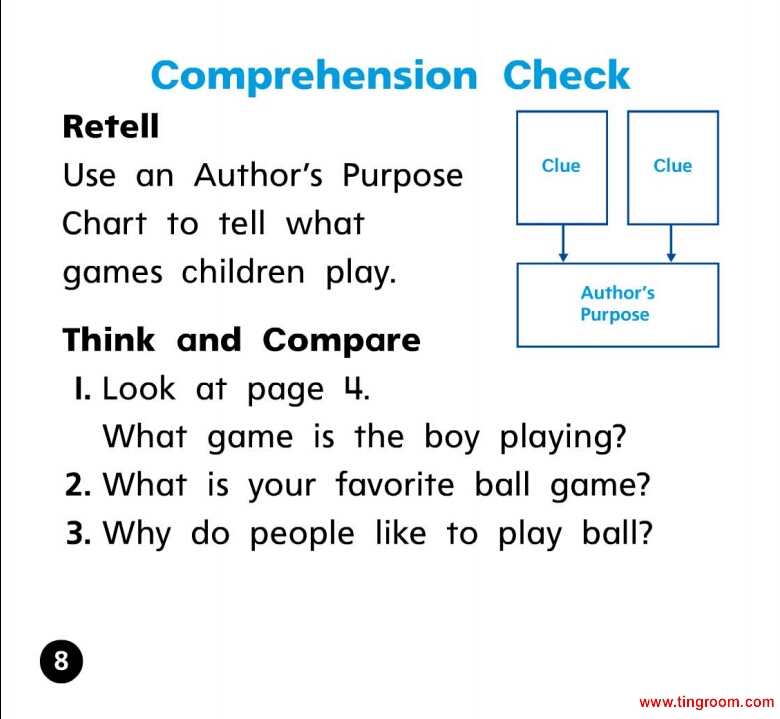 Comprehension Check

Retell

Use an Author's Purpose Chart to tell what games children play.

Clue

Clue

Author's Purpose

Think and Compare

1. Look at page 4. What game is the boy playing?

2. What is your favorite ball game?

3. Why do people like to play ball?

8

www.tingroom.com